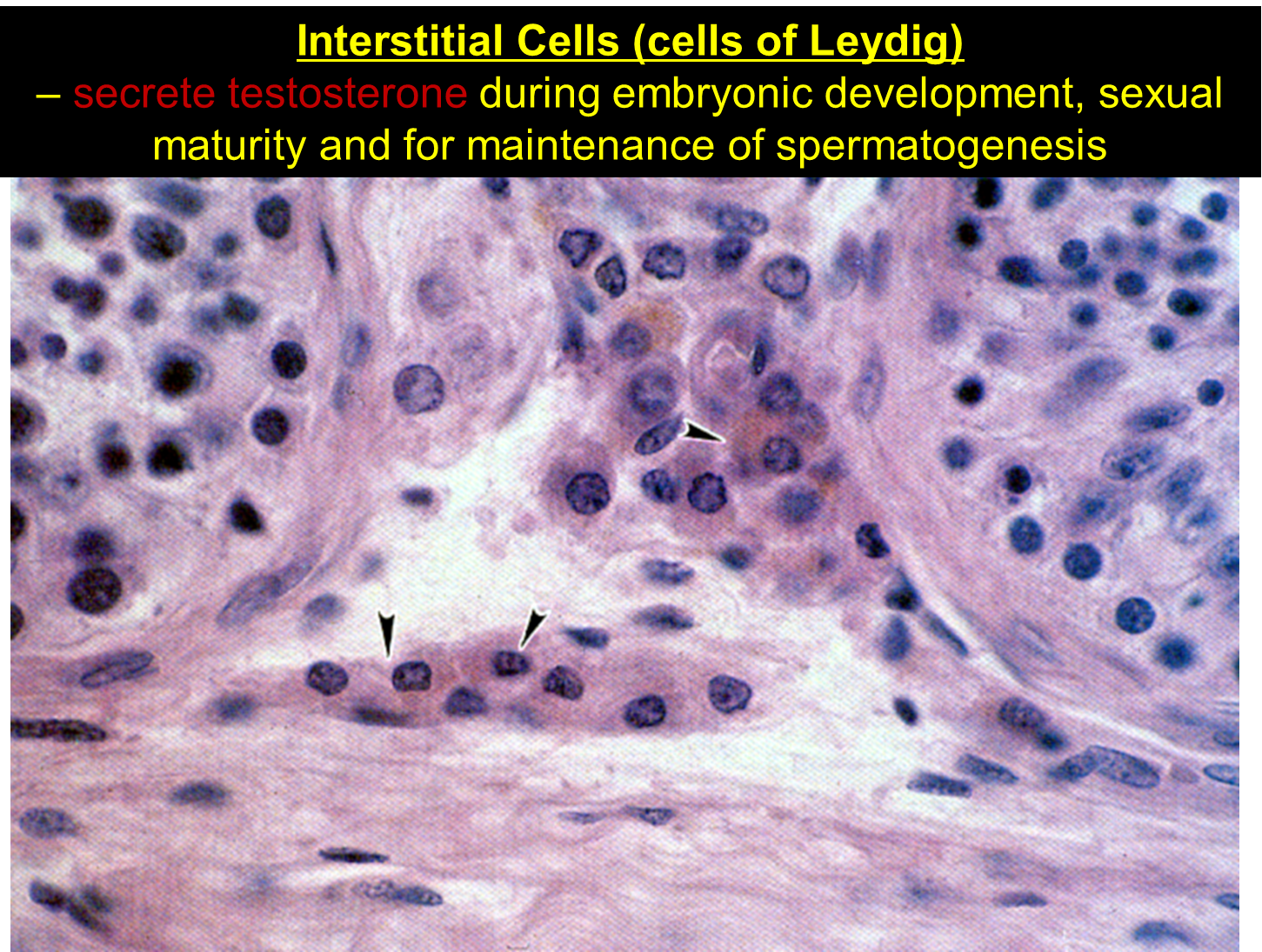 Interstitial Cells (cells of Leydig)

– secrete testosterone during embryonic development, sexual maturity and for maintenance of spermatogenesis